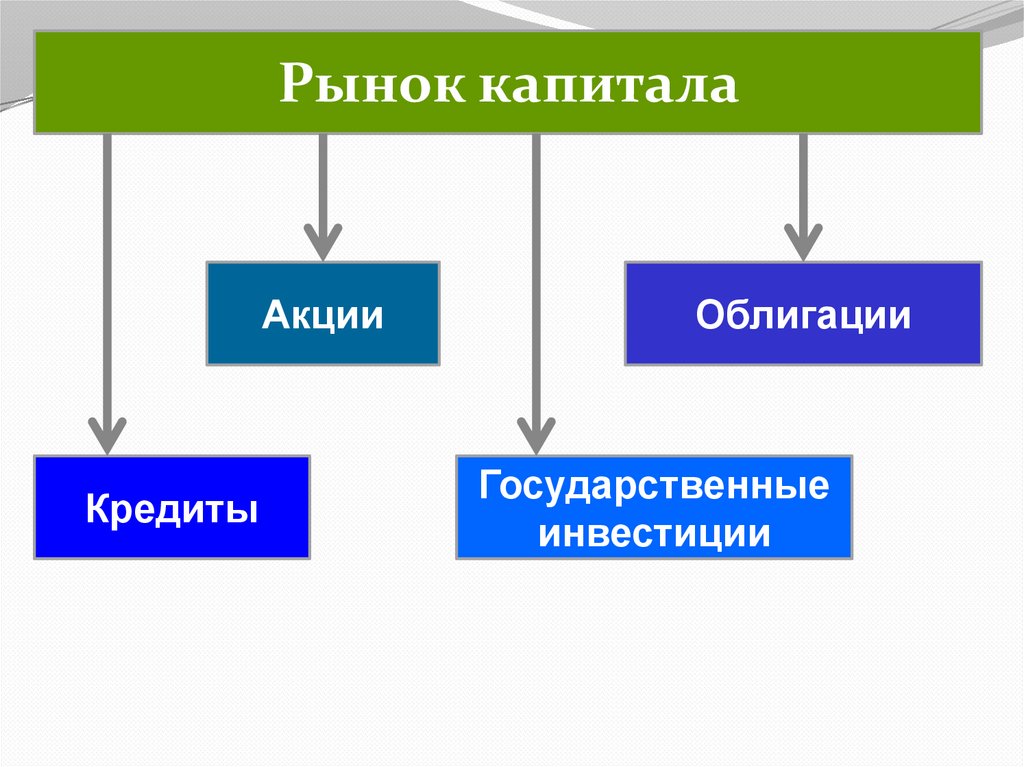 Рынок капитала

Акции

Облигации

Кредиты

Государственные инвестиции